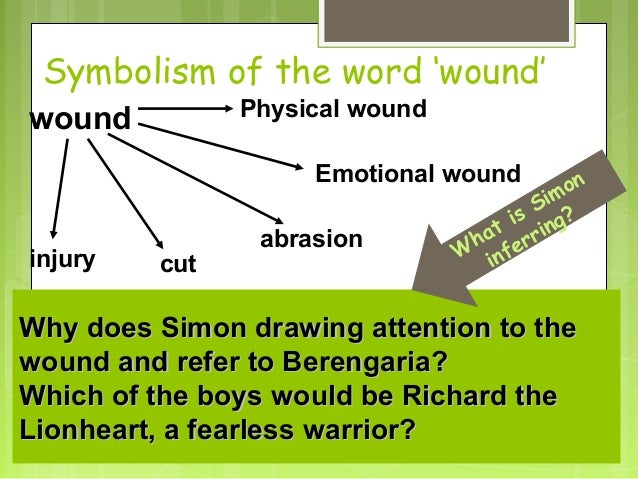 Symbolism of the word 'wound'

wound

Physical wound

Emotional wound

abrasion

injury

cut

What is Simon inferring?

Why does Simon drawing attention to the wound and refer to Berengaria?
Which of the boys would be Richard the Lionheart, a fearless warrior?